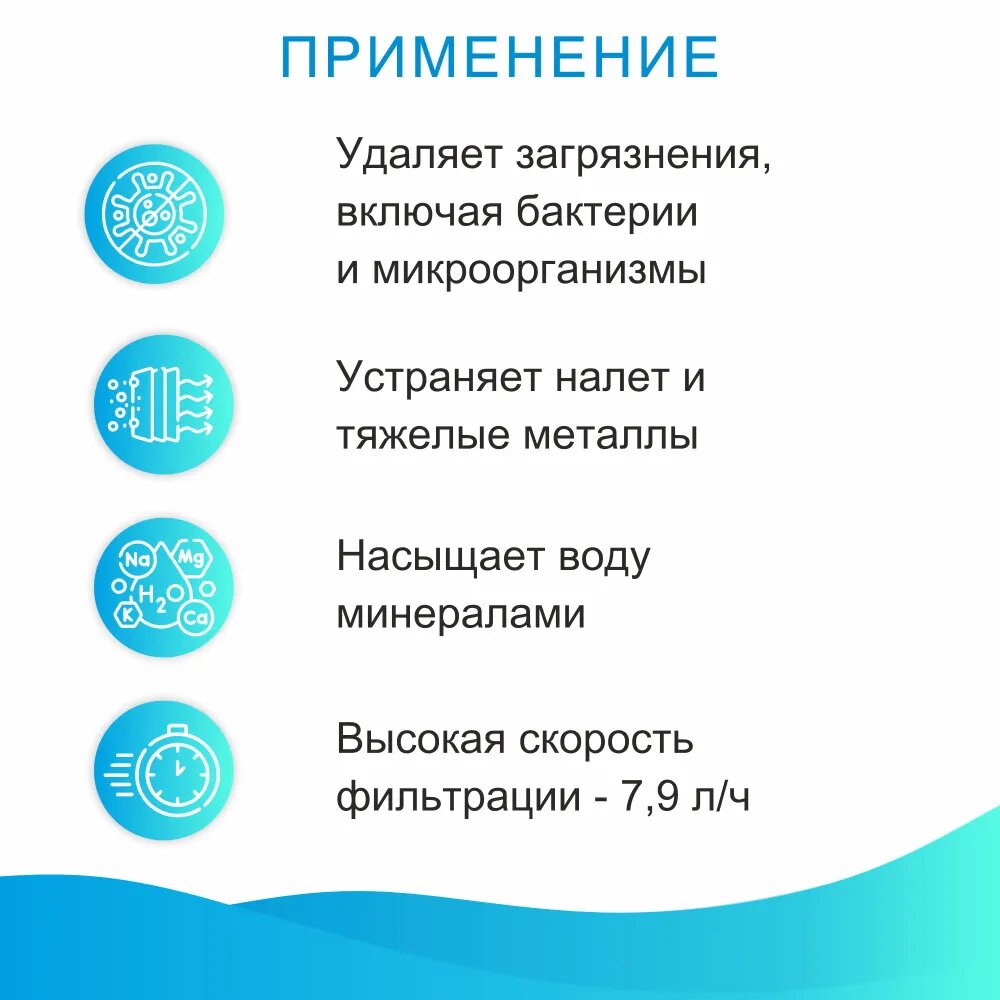 ПРИМЕНЕНИЕ

Удаляет загрязнения, включая бактерии и микроорганизмы

Устраняет налет и тяжелые металлы

Na Mg $H_2O$ K Ca

Насыщает воду минералами

Высокая скорость фильтрации - 7,9 л/ч